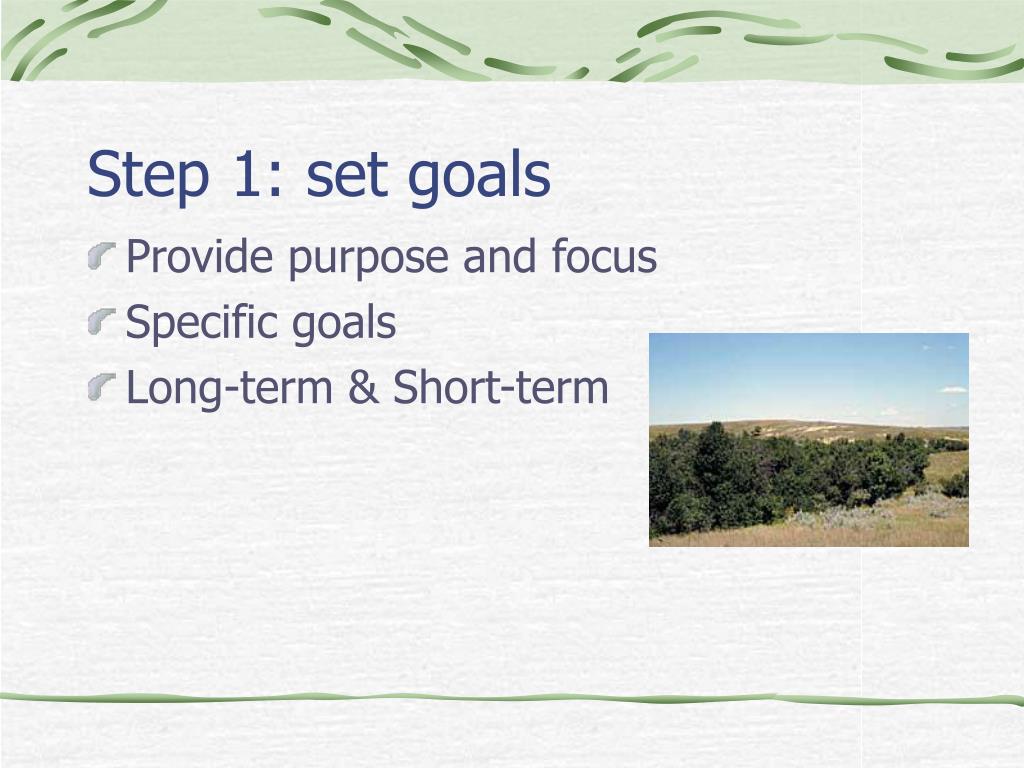 Step 1: set goals

Provide purpose and focus
Specific goals
Long-term & Short-term